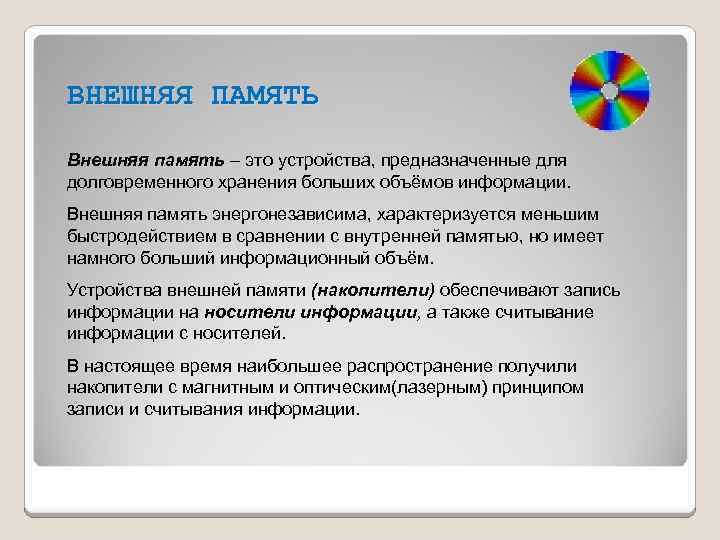 ВНЕШНЯЯ ПАМЯТЬ

Внешняя память – это устройства, предназначенные для долговременного хранения больших объёмов информации.

Внешняя память энергонезависима, характеризуется меньшим быстродействием в сравнении с внутренней памятью, но имеет намного больший информационный объём.

Устройства внешней памяти (накопители) обеспечивают запись информации на носители информации, а также считывание информации с носителей.

В настоящее время наибольшее распространение получили накопители с магнитным и оптическим(лазерным) принципом записи и считывания информации.